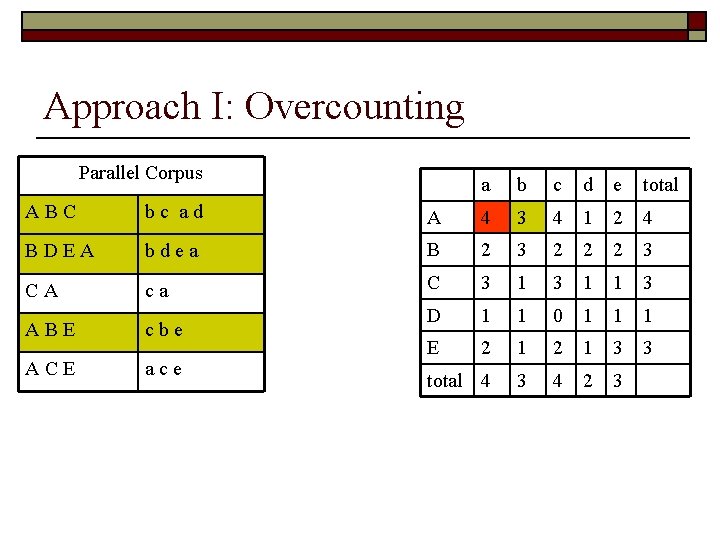 Approach I: Overcounting

| Parallel Corpus | |
|---|---|
| A B C | b c a d |
| B D E A | b d e a |
| C A | c a |
| A B E | c b e |
| A C E | a c e |

| | a | b | c | d | e | total |
|---|---|---|---|---|---|---|
| A | 4 | 3 | 4 | 1 | 2 | 4 |
| B | 2 | 3 | 2 | 2 | 2 | 3 |
| C | 3 | 1 | 3 | 1 | 1 | 3 |
| D | 1 | 1 | 0 | 1 | 1 | 1 |
| E | 2 | 1 | 2 | 1 | 3 | 3 |
| total | 4 | 3 | 4 | 2 | 3 | |